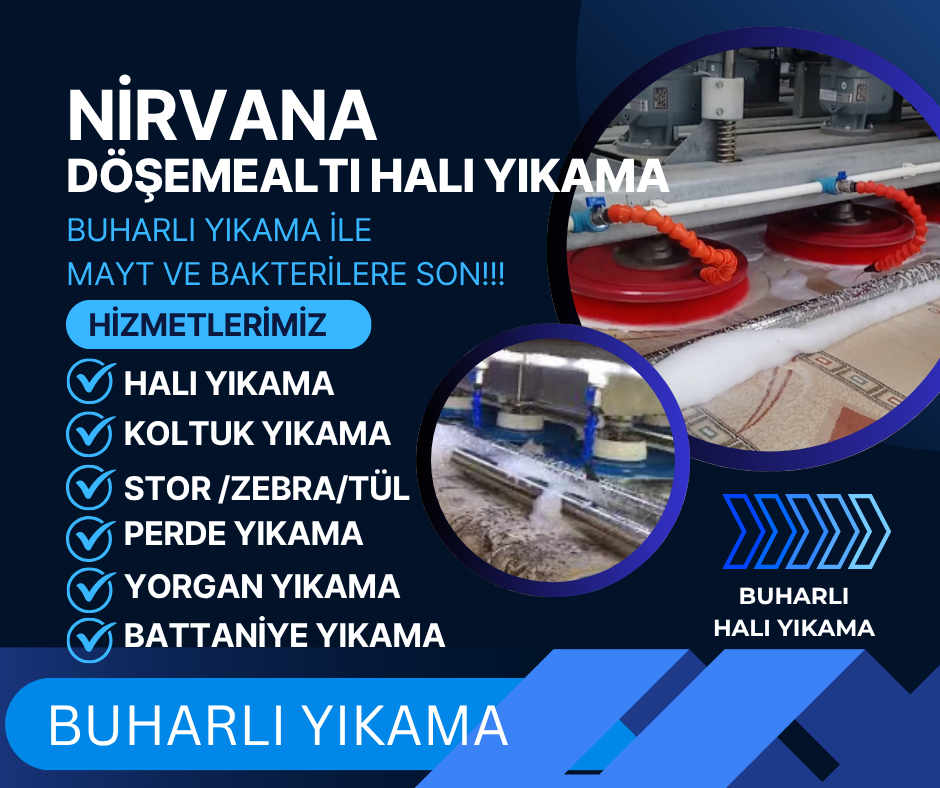 NİRVANA
DÖŞEMEALTI HALI YIKAMA

BUHARLI YIKAMA İLE
MAYT VE BAKTERİLERE SON!!!

HİZMETLERİMİZ

HALI YIKAMA
KOLTUK YIKAMA
STOR /ZEBRA/TÜL
PERDE YIKAMA
YORGAN YIKAMA
BATTANİYE YIKAMA

BUHARLI
HALI YIKAMA

BUHARLI YIKAMA